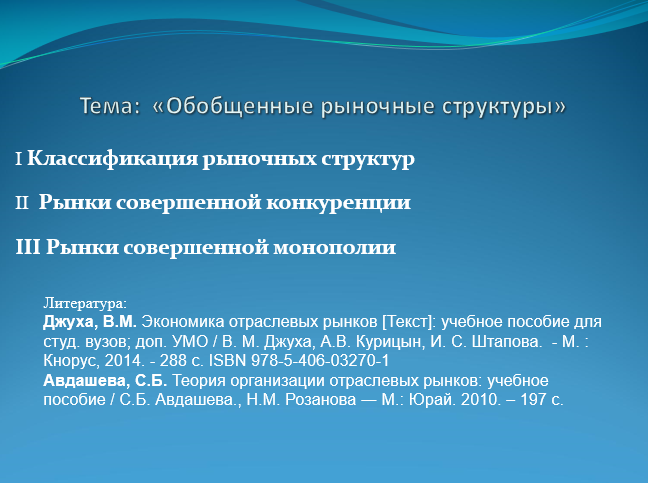 Тема: «Обобщенные рыночные структуры»

I Классификация рыночных структур

II Рынки совершенной конкуренции

III Рынки совершенной монополии

Литература:
Джуха, В.М. Экономика отраслевых рынков [Текст]: учебное пособие для студ. вузов; доп. УМО / В. М. Джуха, А.В. Курицын, И. С. Штапова. - М. : Кнорус, 2014. - 288 с. ISBN 978-5-406-03270-1
Авдашева, С.Б. Теория организации отраслевых рынков: учебное пособие / С.Б. Авдашева., Н.М. Розанова — М.: Юрай. 2010. – 197 с.